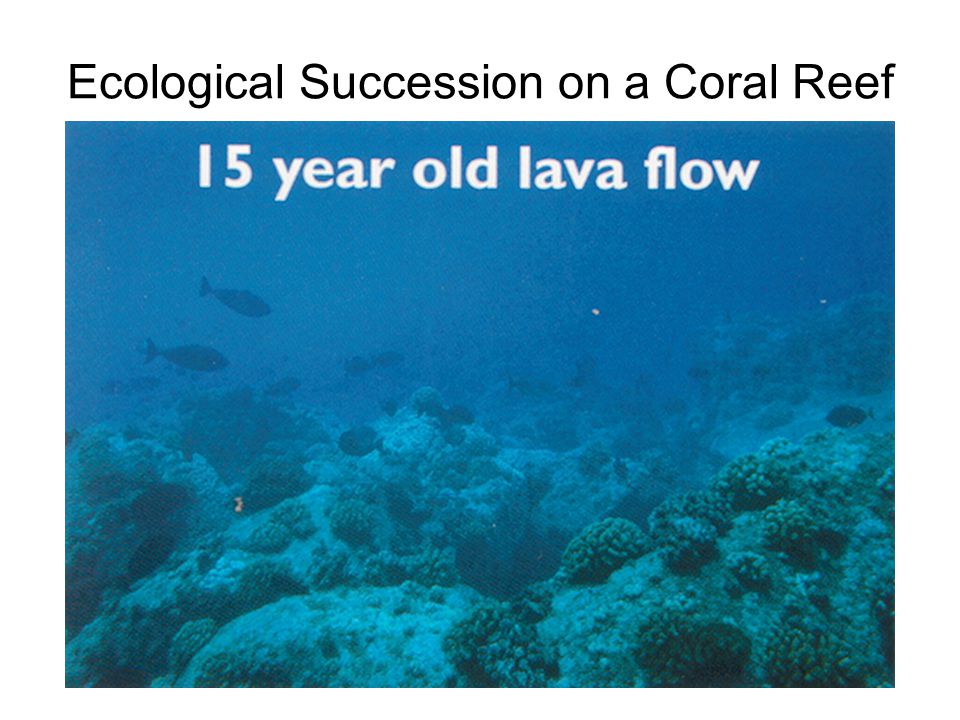 Ecological Succession on a Coral Reef

15 year old lava flow